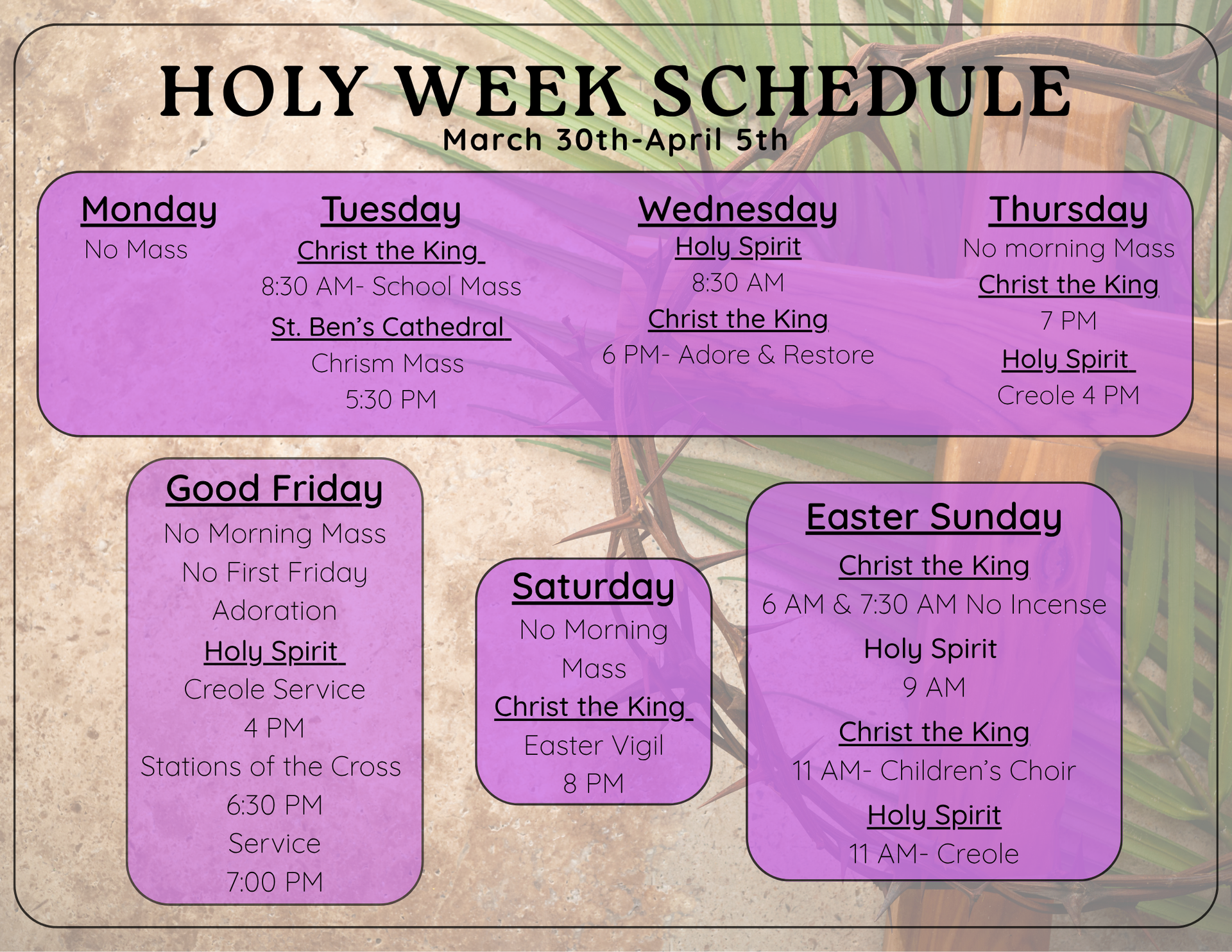 HOLY WEEK SCHEDULE
March 30th-April 5th

Monday
No Mass

Tuesday
Christ the King
8:30 AM- School Mass
St. Ben's Cathedral
Chrism Mass
5:30 PM

Wednesday
Holy Spirit
8:30 AM
Christ the King
6 PM- Adore & Restore

Thursday
No morning Mass
Christ the King
7 PM
Holy Spirit
Creole 4 PM

Good Friday
No Morning Mass
No First Friday
Adoration
Holy Spirit
Creole Service
4 PM
Stations of the Cross
6:30 PM
Service
7:00 PM

Saturday
No Morning
Mass
Christ the King
Easter Vigil
8 PM

Easter Sunday
Christ the King
6 AM & 7:30 AM No Incense
Holy Spirit
9 AM
Christ the King
11 AM- Children's Choir
Holy Spirit
11 AM- Creole